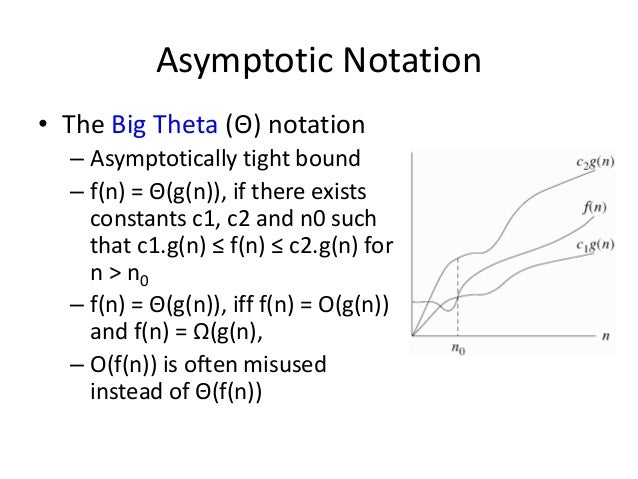 Asymptotic Notation

• The Big Theta (Θ) notation
– Asymptotically tight bound
– f(n) = Θ(g(n)), if there exists constants c1, c2 and n0 such that c1.g(n) ≤ f(n) ≤ c2.g(n) for n > $n_0$
– f(n) = Θ(g(n)), iff f(n) = O(g(n)) and f(n) = Ω(g(n),
– O(f(n)) is often misused instead of Θ(f(n))

$c_2g(n)$
$f(n)$
$c_1g(n)$
$n$
$n_0$